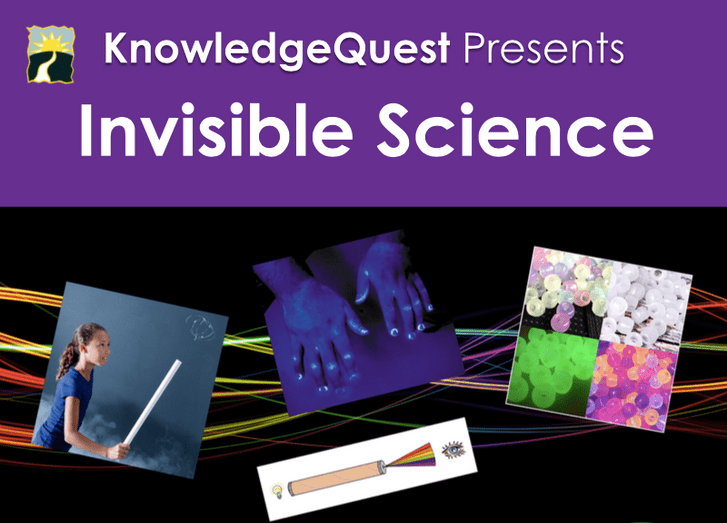 KnowledgeQuest Presents

Invisible Science